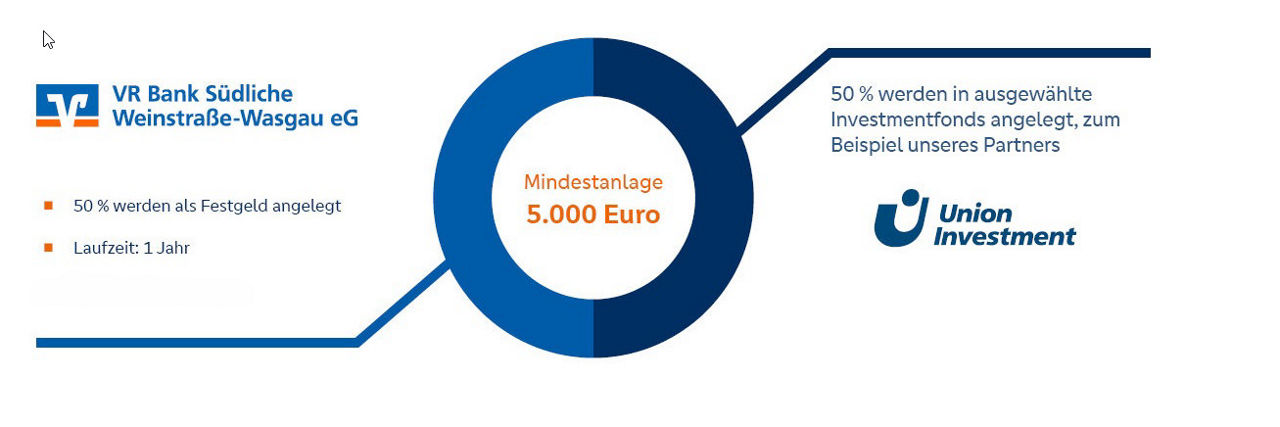 VR Bank Südliche Weinstraße-Wasgau eG

50 % werden als Festgeld angelegt

Laufzeit: 1 Jahr

Mindestanlage
5.000 Euro

50 % werden in ausgewählte Investmentfonds angelegt, zum Beispiel unseres Partners

Union Investment